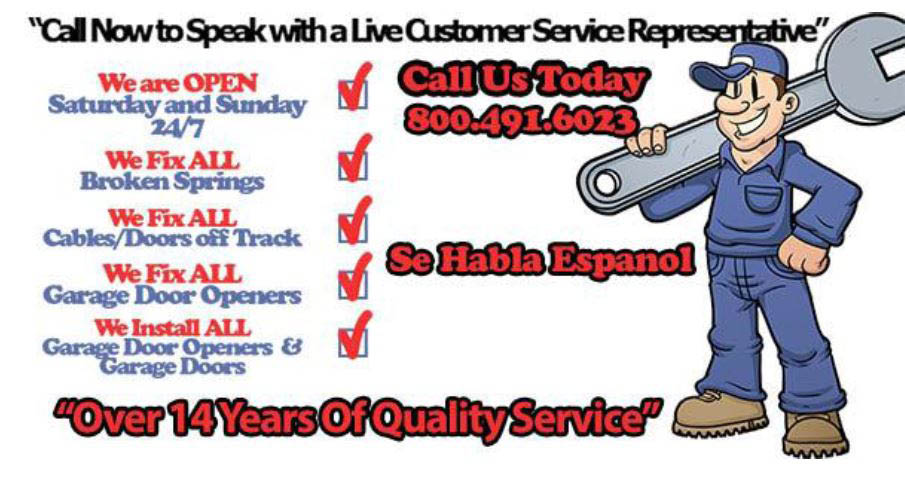 "Call Now to Speak with a Live Customer Service Representative"

We are OPEN
Saturday and Sunday
24/7

We Fix ALL
Broken Springs

We Fix ALL
Cables/Doors off Track

We Fix ALL
Garage Door Openers

We Install ALL
Garage Door Openers &
Garage Doors

Call Us Today
800.491.6023

Se Habla Espanol

"Over 14 Years Of Quality Service"